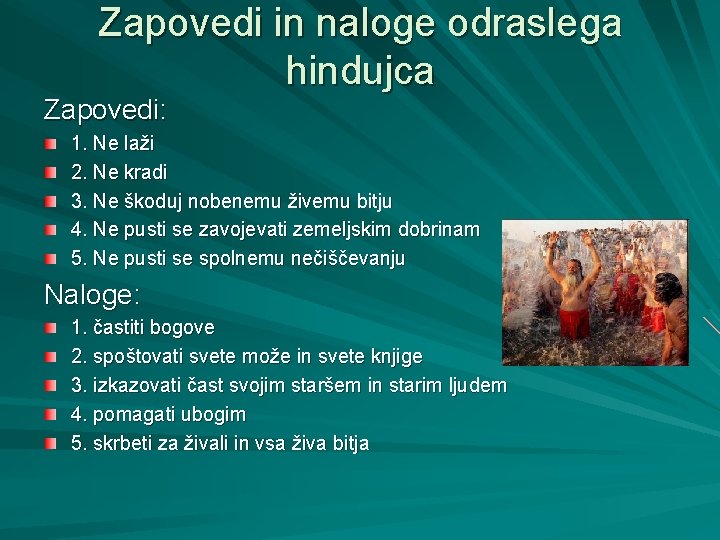 Zapovedi in naloge odraslega hindujca

Zapovedi:

1. Ne laži
2. Ne kradi
3. Ne škoduj nobenemu živemu bitju
4. Ne pusti se zavojevati zemeljskim dobrinam
5. Ne pusti se spolnemu nečiščevanju

Naloge:

1. častiti bogove
2. spoštovati svete može in svete knjige
3. izkazovati čast svojim staršem in starim ljudem
4. pomagati ubogim
5. skrbeti za živali in vsa živa bitja